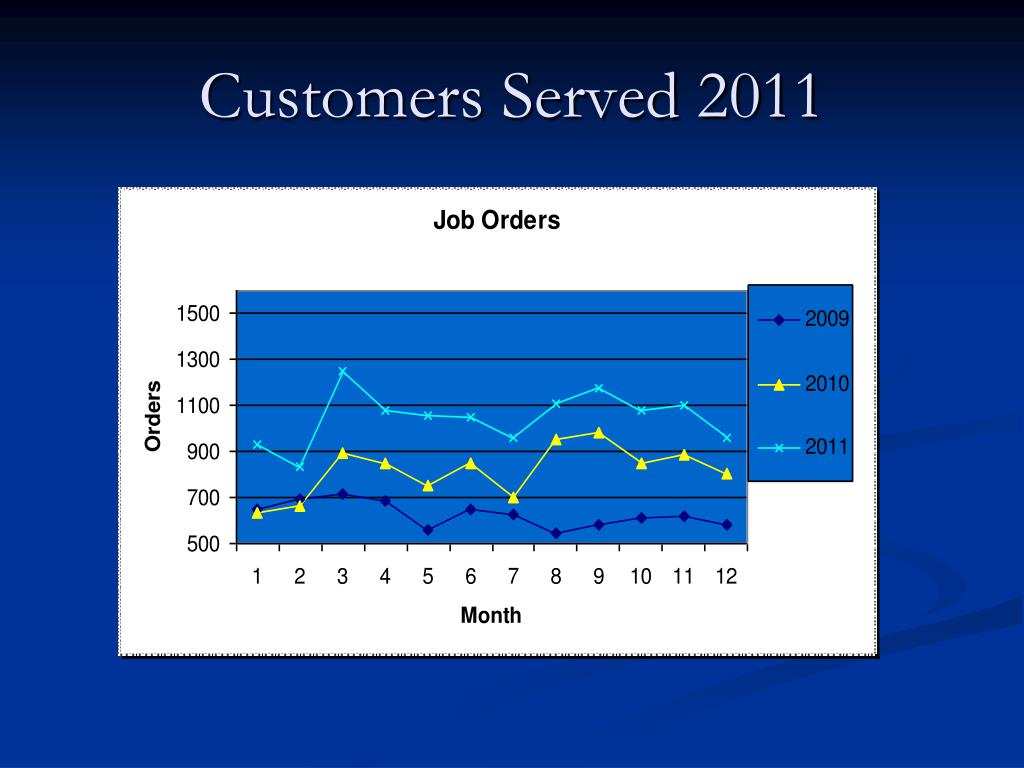 Customers Served 2011

Job Orders

Orders

1500
1300
1100
900
700
500

1 2 3 4 5 6 7 8 9 10 11 12

Month

2009
2010
2011